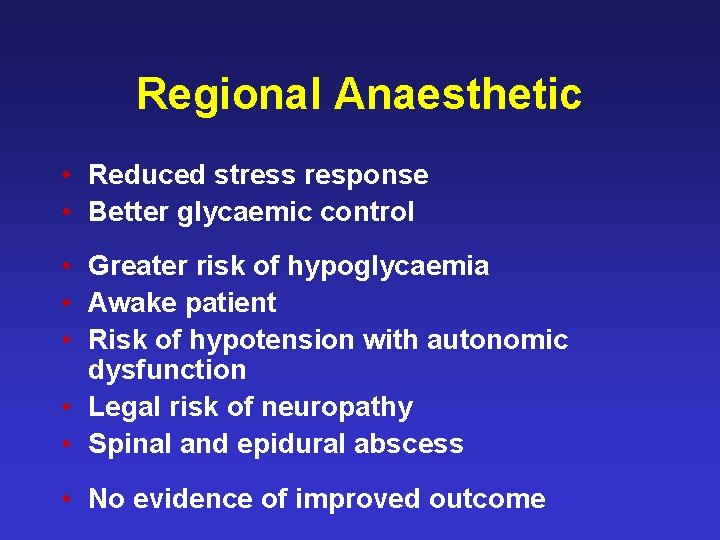 Regional Anaesthetic

• Reduced stress response
• Better glycaemic control

• Greater risk of hypoglycaemia
• Awake patient
• Risk of hypotension with autonomic dysfunction
• Legal risk of neuropathy
• Spinal and epidural abscess

• No evidence of improved outcome